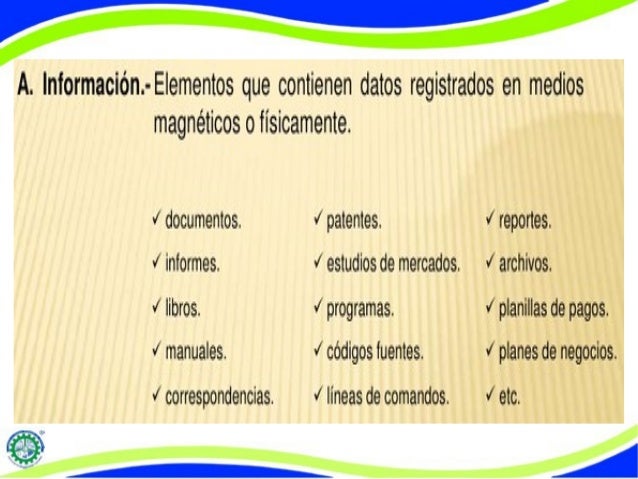 A. Información.- Elementos que contienen datos registrados en medios magnéticos o físicamente.

✓ documentos.
✓ informes.
✓ libros.
✓ manuales.
✓ correspondencias.

✓ patentes.
✓ estudios de mercados.
✓ programas.
✓ códigos fuentes.
✓ líneas de comandos.

✓ reportes.
✓ archivos.
✓ planillas de pagos.
✓ planes de negocios.
✓ etc.